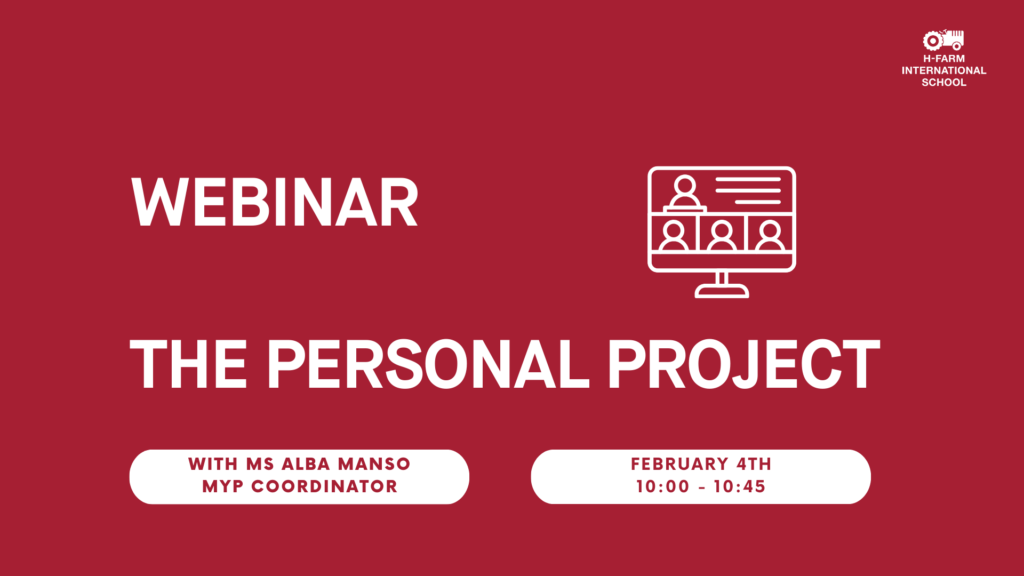 H-FARM INTERNATIONAL SCHOOL

WEBINAR

THE PERSONAL PROJECT

WITH MS ALBA MANSO
MYP COORDINATOR

FEBRUARY 4TH
10:00 - 10:45